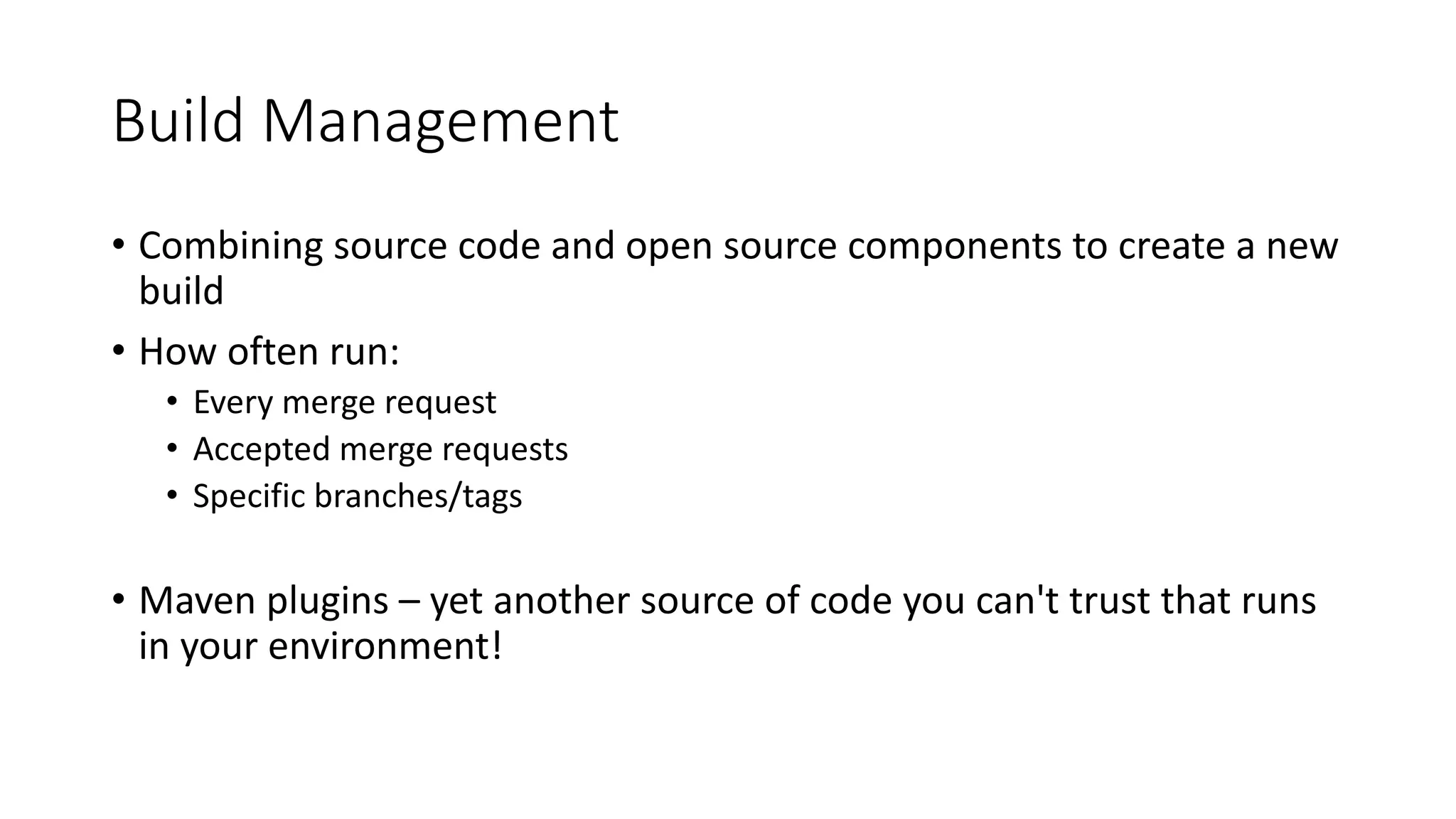 Build Management

• Combining source code and open source components to create a new build

• How often run:
  • Every merge request
  • Accepted merge requests
  • Specific branches/tags

• Maven plugins – yet another source of code you can't trust that runs in your environment!